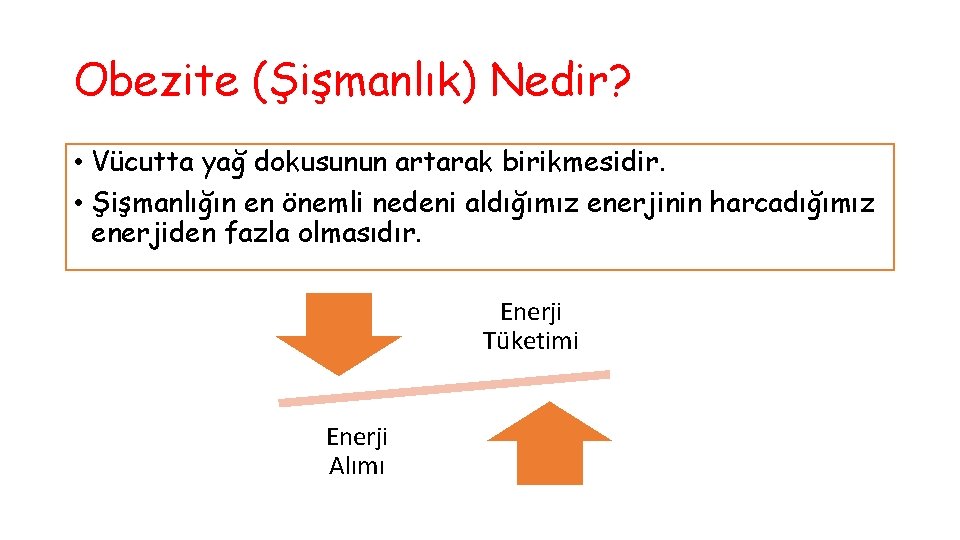 Obezite (Şişmanlık) Nedir?

• Vücutta yağ dokusunun artarak birikmesidir.
• Şişmanlığın en önemli nedeni aldığımız enerjinin harcadığımız enerjiden fazla olmasıdır.

Enerji Tüketimi

Enerji Alımı